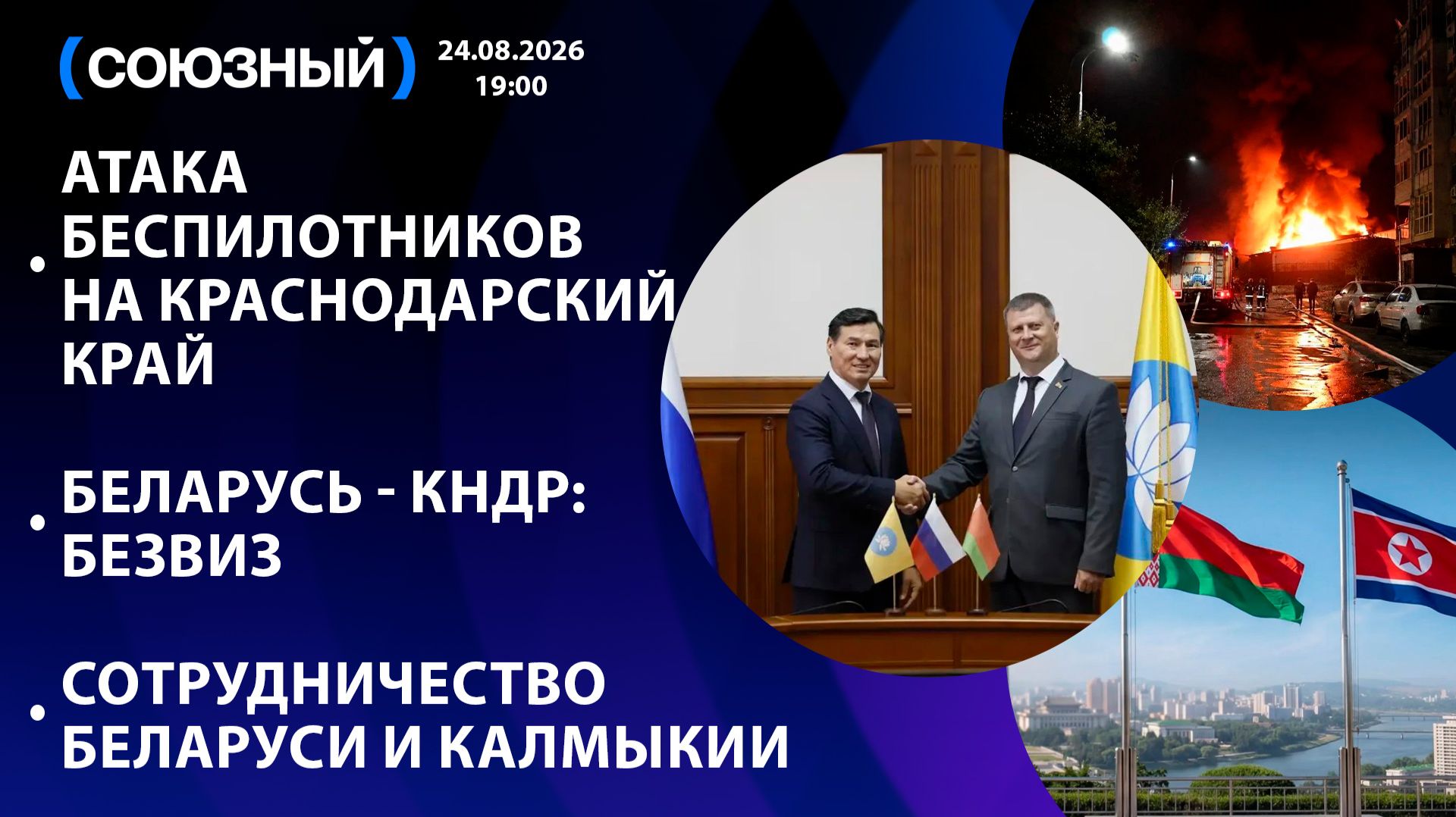 (СОЮЗНЫЙ)

24.08.2026
19:00

• АТАКА БЕСПИЛОТНИКОВ НА КРАСНОДАРСКИЙ КРАЙ

• БЕЛАРУСЬ - КНДР: БЕЗВИЗ

• СОТРУДНИЧЕСТВО БЕЛАРУСИ И КАЛМЫКИИ